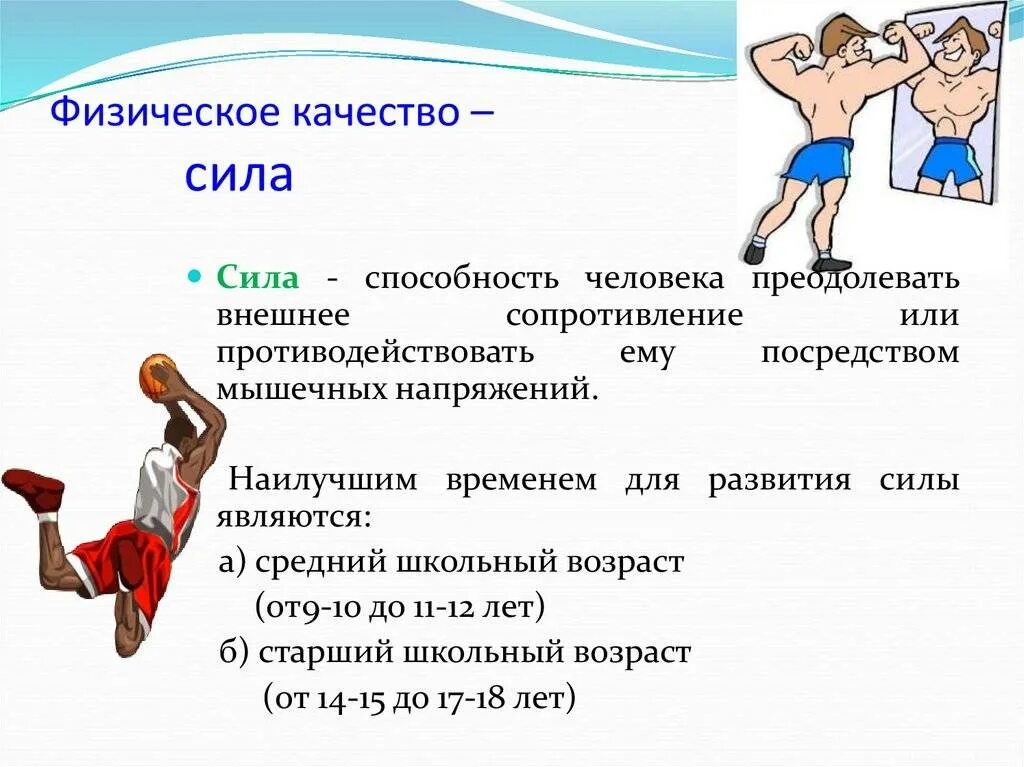 Физическое качество –
сила

Сила - способность человека преодолевать внешнее сопротивление или противодействовать ему посредством мышечных напряжений.

Наилучшим временем для развития силы являются:
а) средний школьный возраст
(от9-10 до 11-12 лет)
б) старший школьный возраст
(от 14-15 до 17-18 лет)